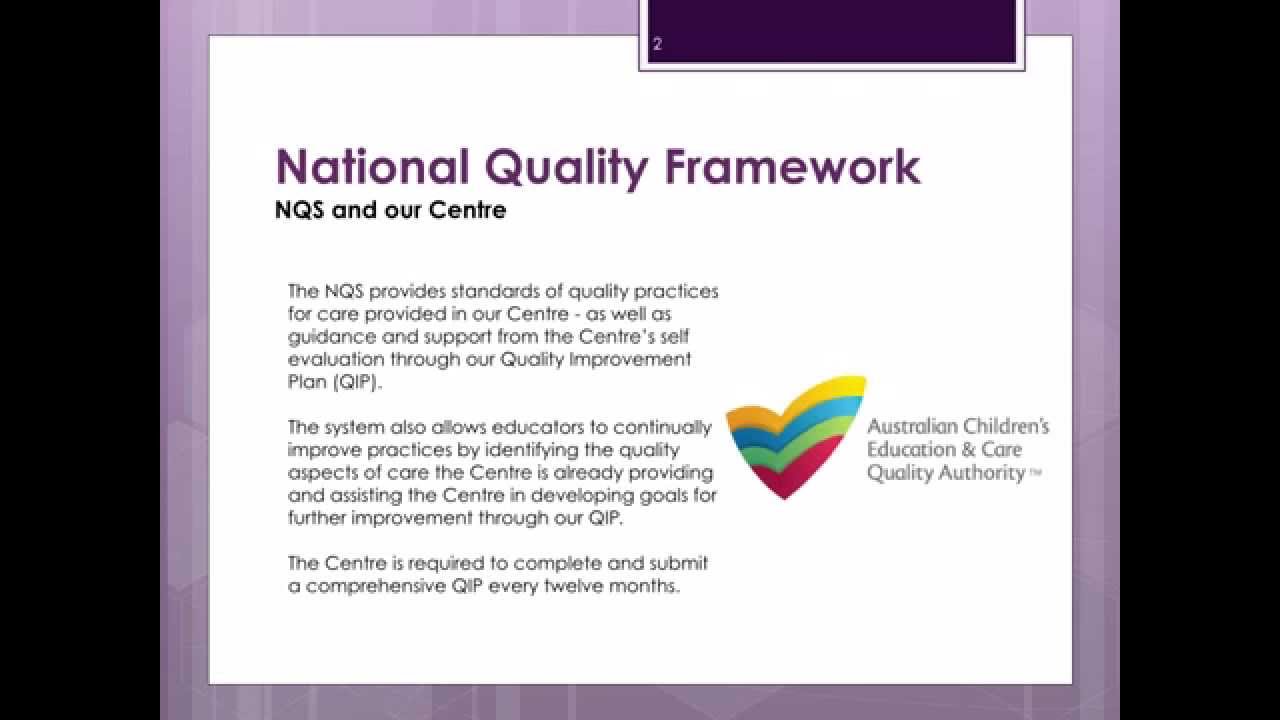 2

National Quality Framework

NQS and our Centre

The NQS provides standards of quality practices for care provided in our Centre - as well as guidance and support from the Centre's self evaluation through our Quality Improvement Plan (QIP).

The system also allows educators to continually improve practices by identifying the quality aspects of care the Centre is already providing and assisting the Centre in developing goals for further improvement through our QIP.

The Centre is required to complete and submit a comprehensive QIP every twelve months.

Australian Children's Education & Care Quality Authority™